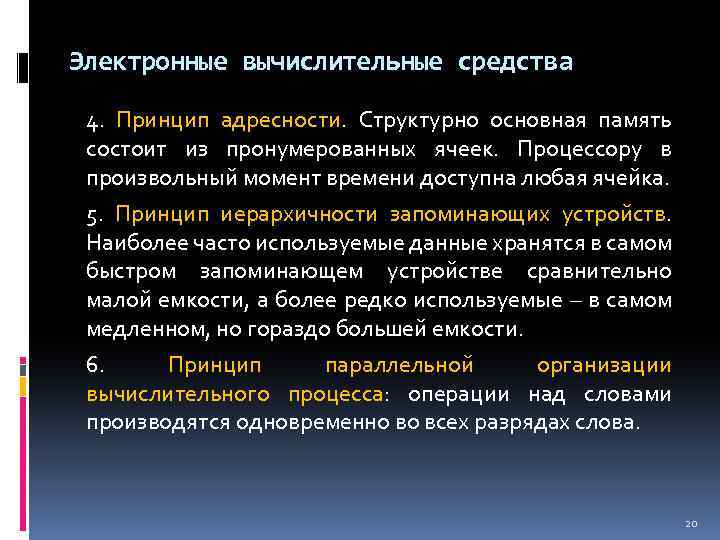 Электронные вычислительные средства

4. Принцип адресности. Структурно основная память состоит из пронумерованных ячеек. Процессору в произвольный момент времени доступна любая ячейка.

5. Принцип иерархичности запоминающих устройств. Наиболее часто используемые данные хранятся в самом быстром запоминающем устройстве сравнительно малой емкости, а более редко используемые – в самом медленном, но гораздо большей емкости.

6. Принцип параллельной организации вычислительного процесса: операции над словами производятся одновременно во всех разрядах слова.

20